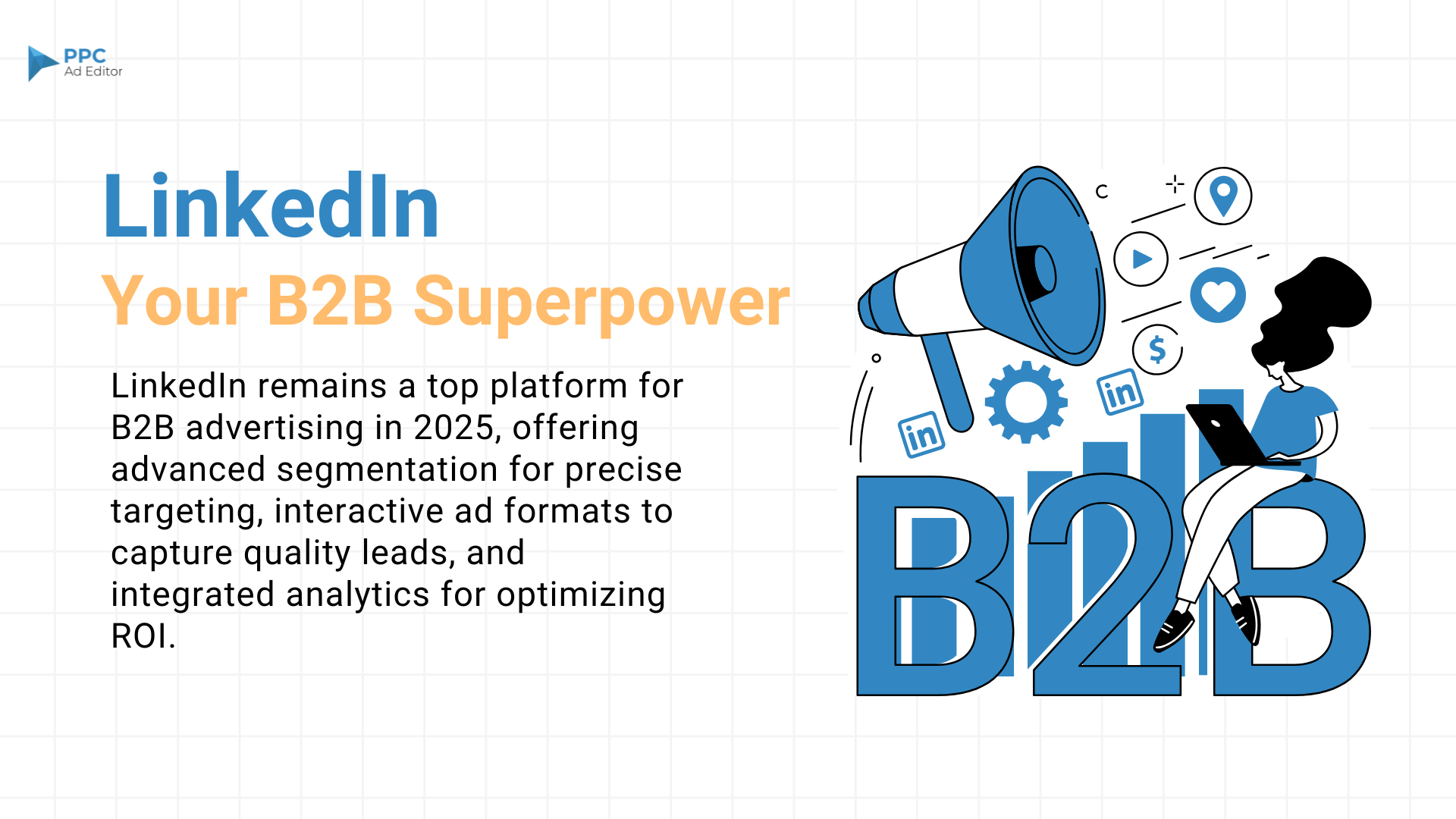 PPC
Ad Editor

LinkedIn
Your B2B Superpower

LinkedIn remains a top platform for B2B advertising in 2025, offering advanced segmentation for precise targeting, interactive ad formats to capture quality leads, and integrated analytics for optimizing ROI.

in
in
$
B2B